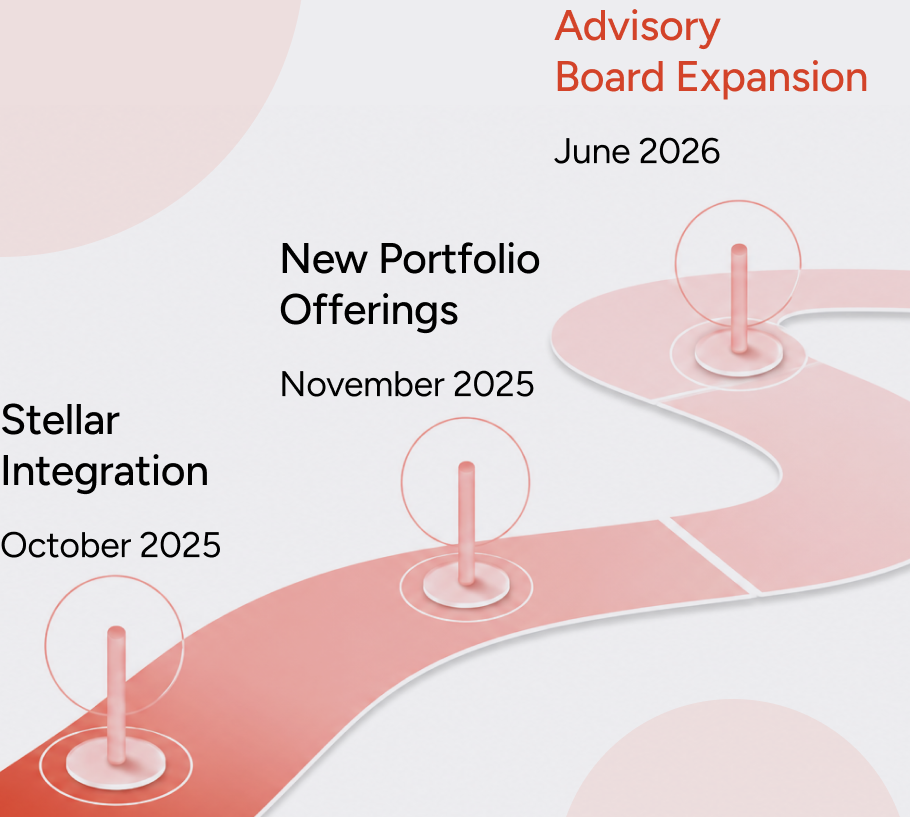 Advisory Board Expansion

June 2026

New Portfolio Offerings

November 2025

Stellar Integration

October 2025